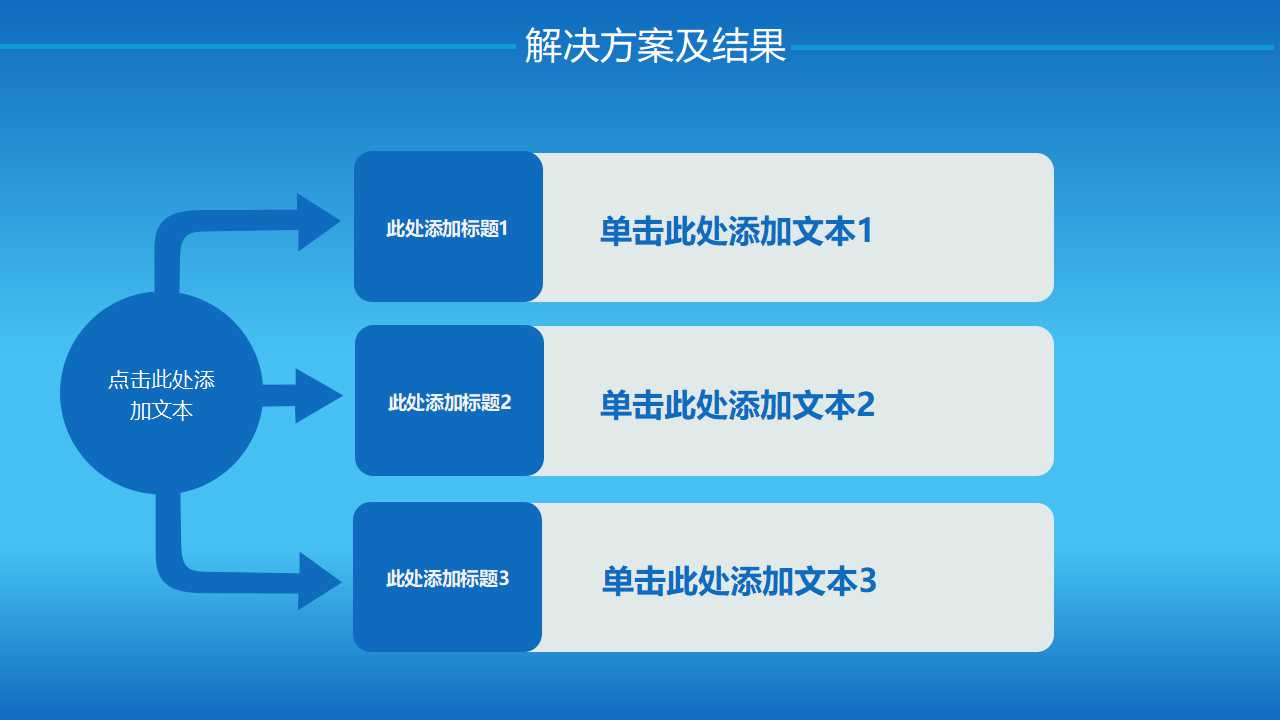 解决方案及结果

点击此处添加文本

此处添加标题1

单击此处添加文本1

此处添加标题2

单击此处添加文本2

此处添加标题3

单击此处添加文本3